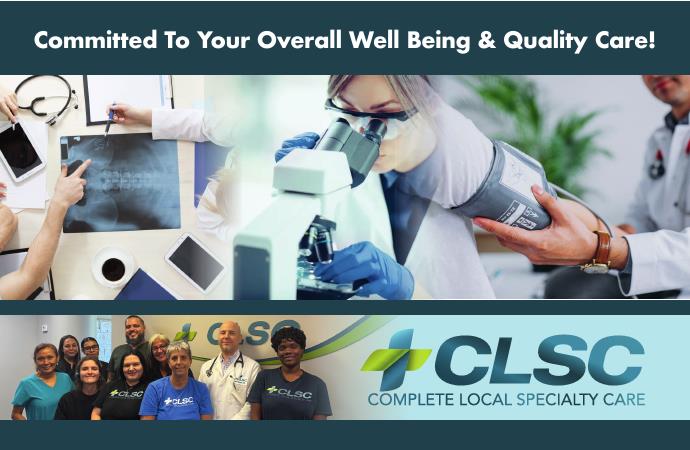 Committed To Your Overall Well Being & Quality Care!

CLSC

CLSC

CLSC

CLSC

CLSC
COMPLETE LOCAL SPECIALTY CARE